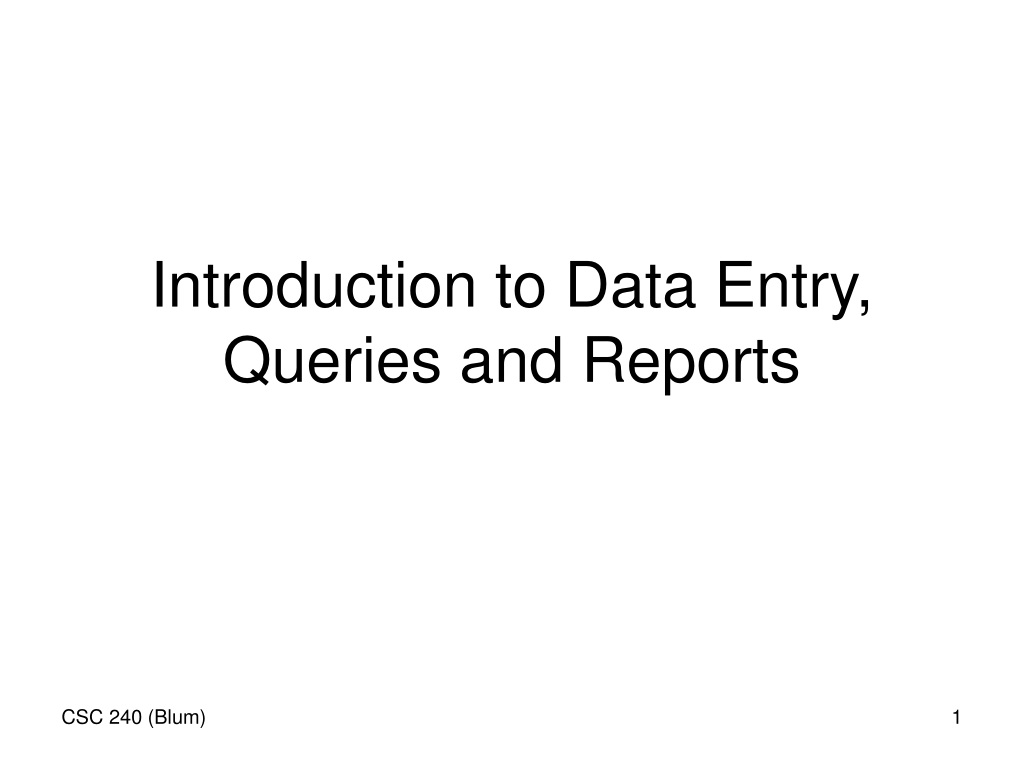 Introduction to Data Entry, Queries and Reports

CSC 240 (Blum)

1